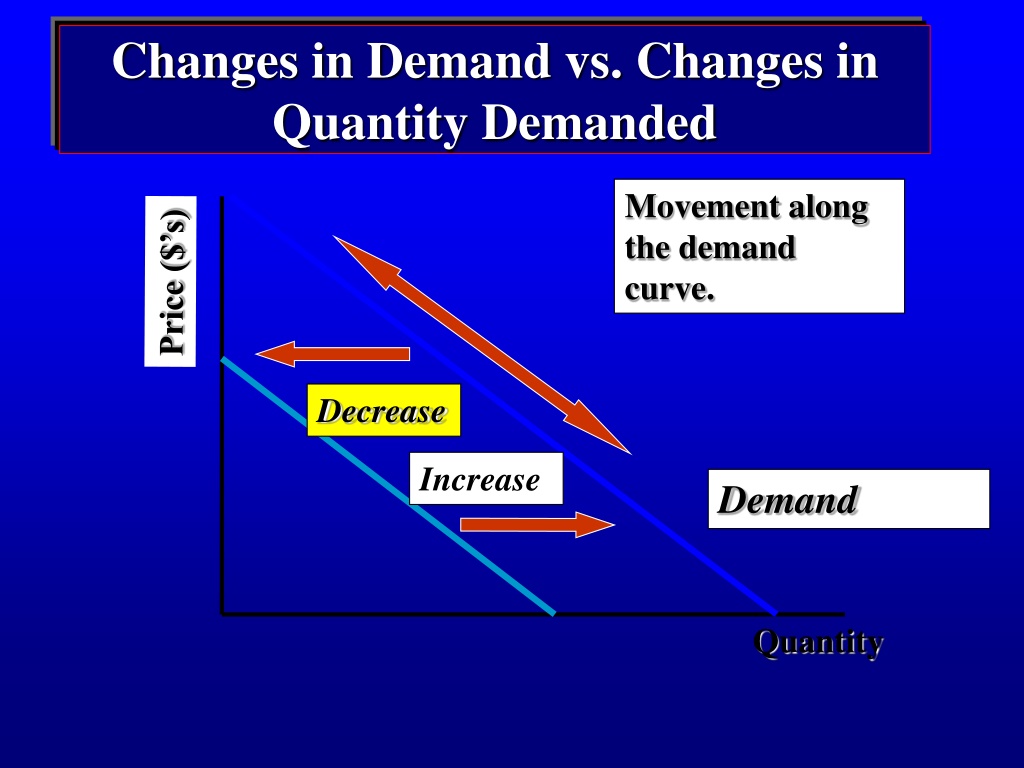 Changes in Demand vs. Changes in Quantity Demanded

Price ($'s)

Movement along the demand curve.

Decrease

Increase

Demand

Quantity